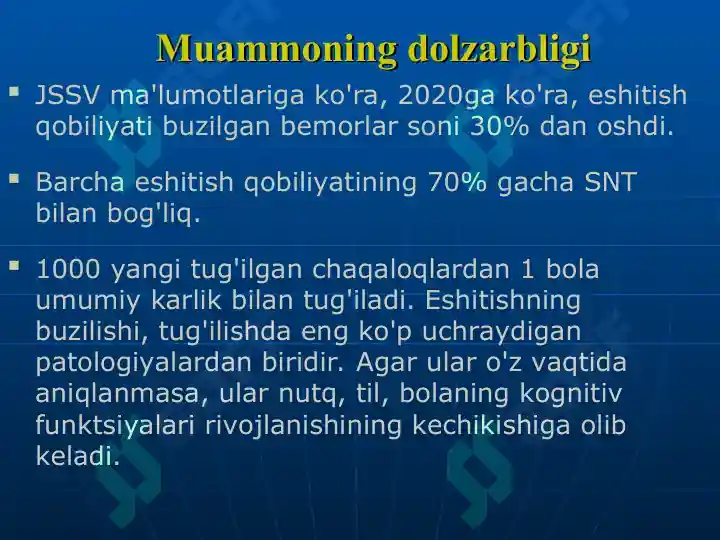 Muammoning dolzarbligi

▪ JSSV ma'lumotlariga ko'ra, 2020ga ko'ra, eshitish qobiliyati buzilgan bemorlar soni 30% dan oshdi.

▪ Barcha eshitish qobiliyatining 70% gacha SNT bilan bog'liq.

▪ 1000 yangi tug'ilgan chaqaloqlardan 1 bola umumiy karlik bilan tug'iladi. Eshitishning buzilishi, tug'ilishda eng ko'p uchraydigan patologiyalardan biridir. Agar ular o'z vaqtida aniqlanmasa, ular nutq, til, bolaning kognitiv funktsiyalari rivojlanishining kechikishiga olib keladi.